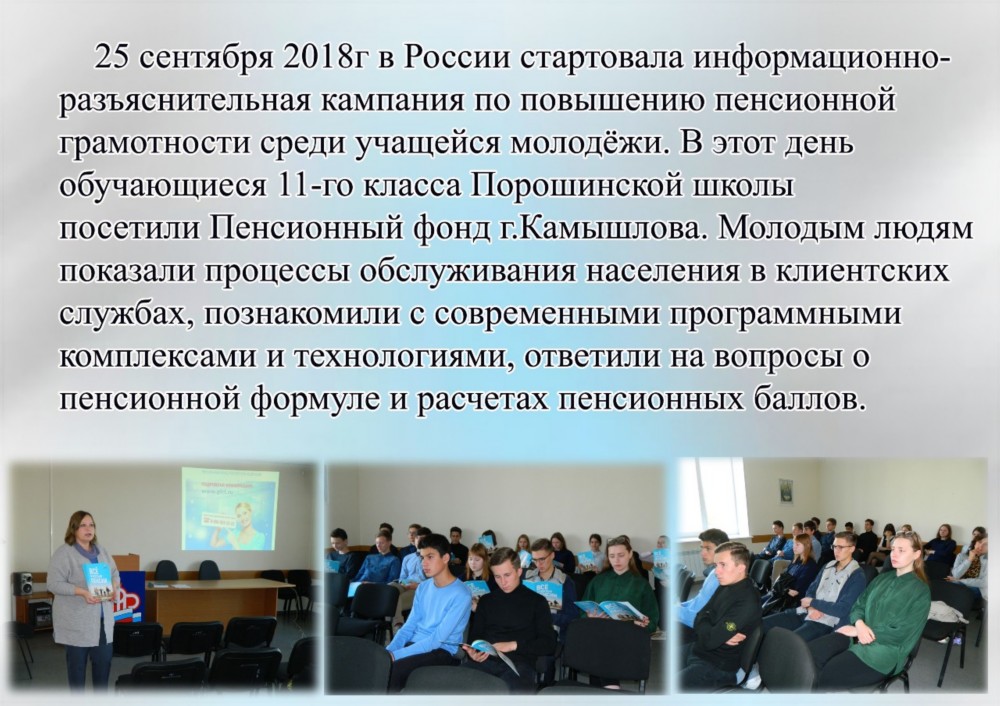 25 сентября 2018г в России стартовала информационно-разъяснительная кампания по повышению пенсионной грамотности среди учащейся молодёжи. В этот день обучающиеся 11-го класса Порошинской школы посетили Пенсионный фонд г.Камышлова. Молодым людям показали процессы обслуживания населения в клиентских службах, познакомили с современными программными комплексами и технологиями, ответили на вопросы о пенсионной формуле и расчетах пенсионных баллов.